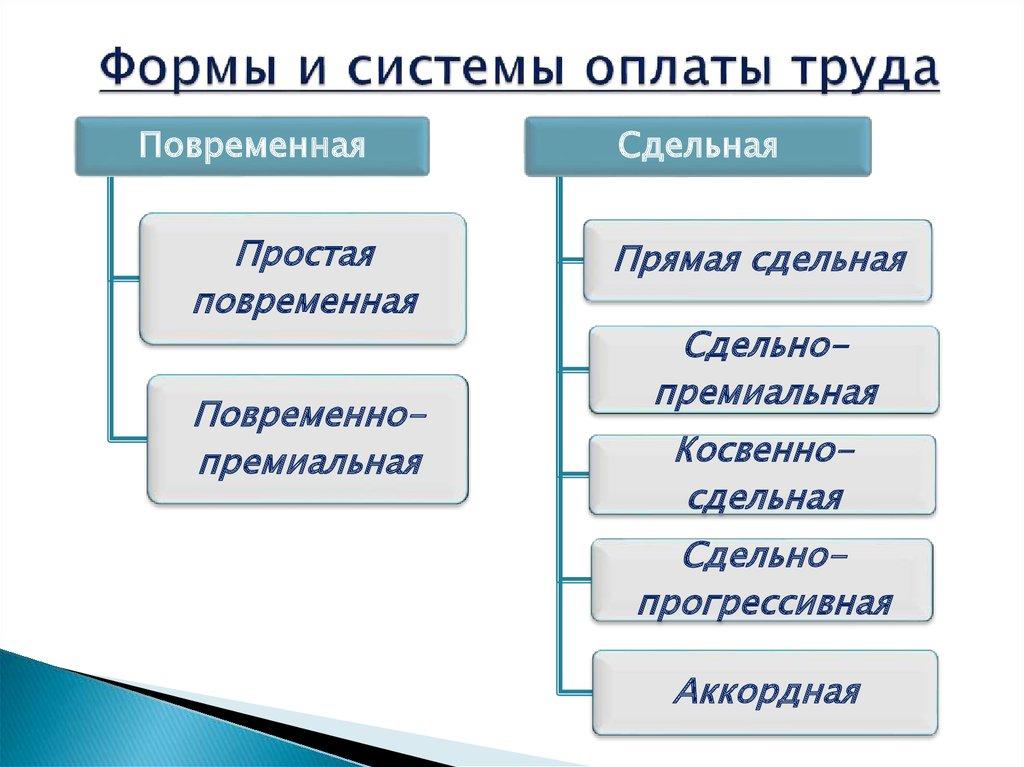 Формы и системы оплаты труда

Повременная

Простая повременная

Повременно-премиальная

Сдельная

Прямая сдельная

Сдельно-премиальная

Косвенно-сдельная

Сдельно-прогрессивная

Аккордная